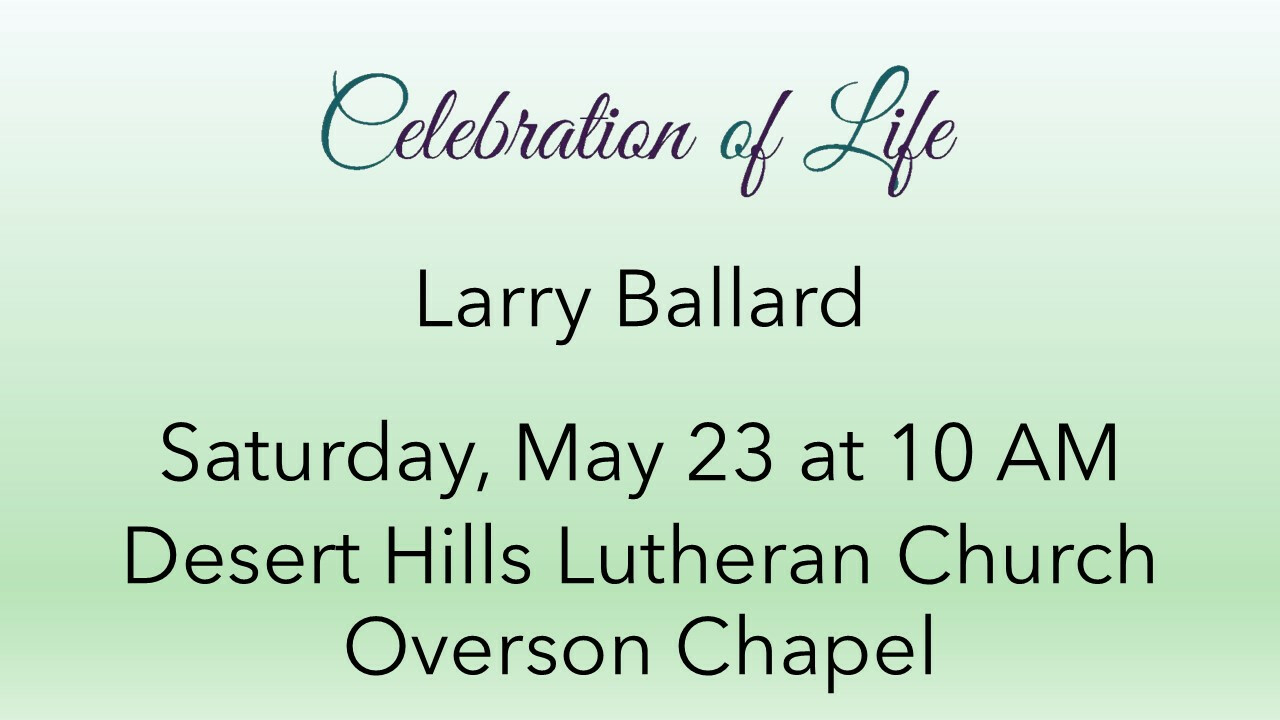 Celebration of Life

Larry Ballard

Saturday, May 23 at 10 AM
Desert Hills Lutheran Church
Overson Chapel